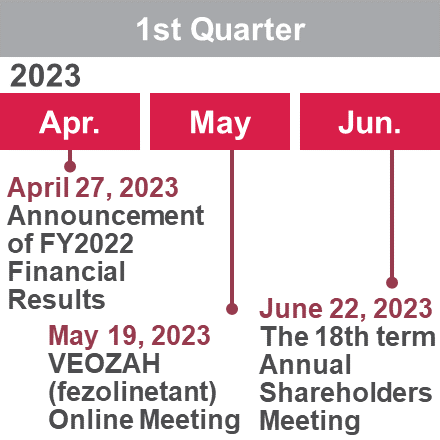 1st Quarter

2023

Apr.

May

Jun.

April 27, 2023
Announcement of FY2022 Financial Results

May 19, 2023
VEOZAH (fezolinetant) Online Meeting

June 22, 2023
The 18th term Annual Shareholders Meeting